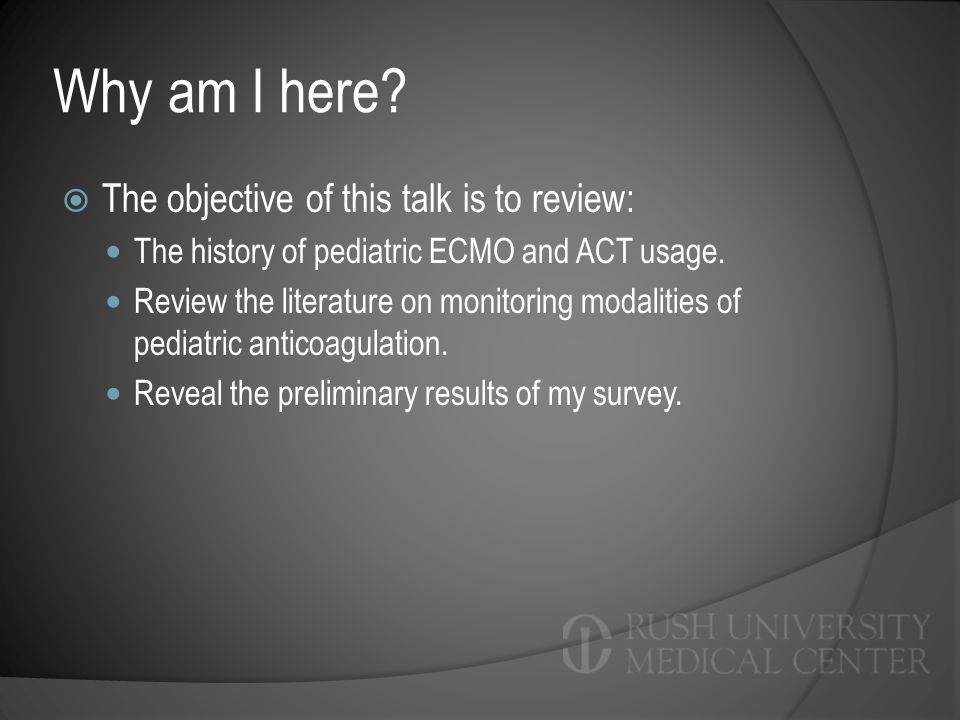 Why am I here?

The objective of this talk is to review:

The history of pediatric ECMO and ACT usage.

Review the literature on monitoring modalities of pediatric anticoagulation.

Reveal the preliminary results of my survey.

RUSH UNIVERSITY MEDICAL CENTER